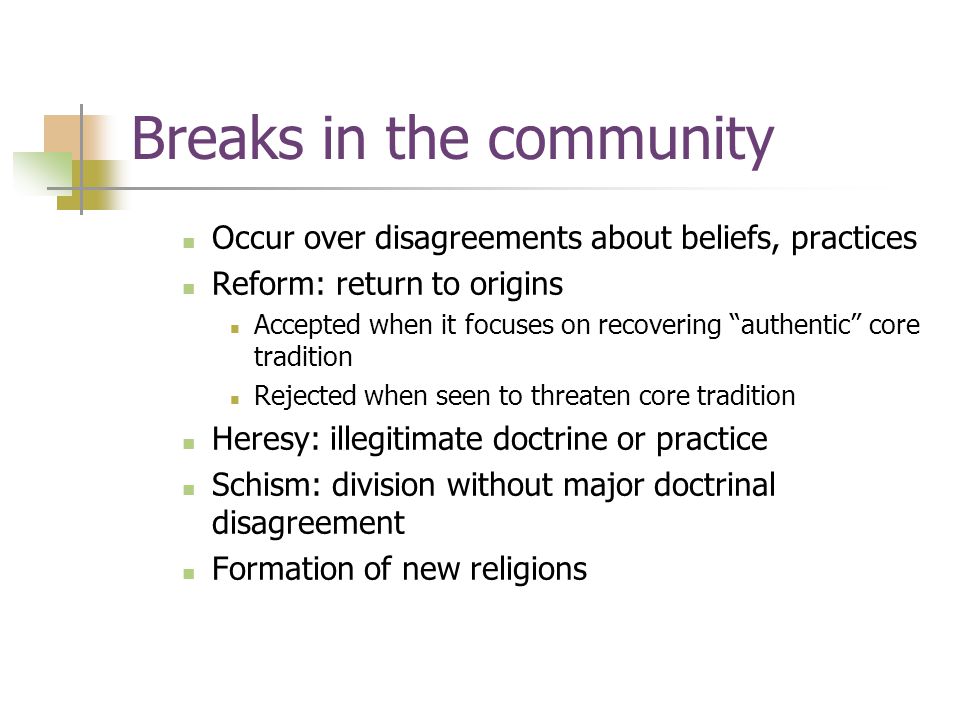 Breaks in the community

- Occur over disagreements about beliefs, practices
- Reform: return to origins
  - Accepted when it focuses on recovering “authentic” core tradition
  - Rejected when seen to threaten core tradition
- Heresy: illegitimate doctrine or practice
- Schism: division without major doctrinal disagreement
- Formation of new religions